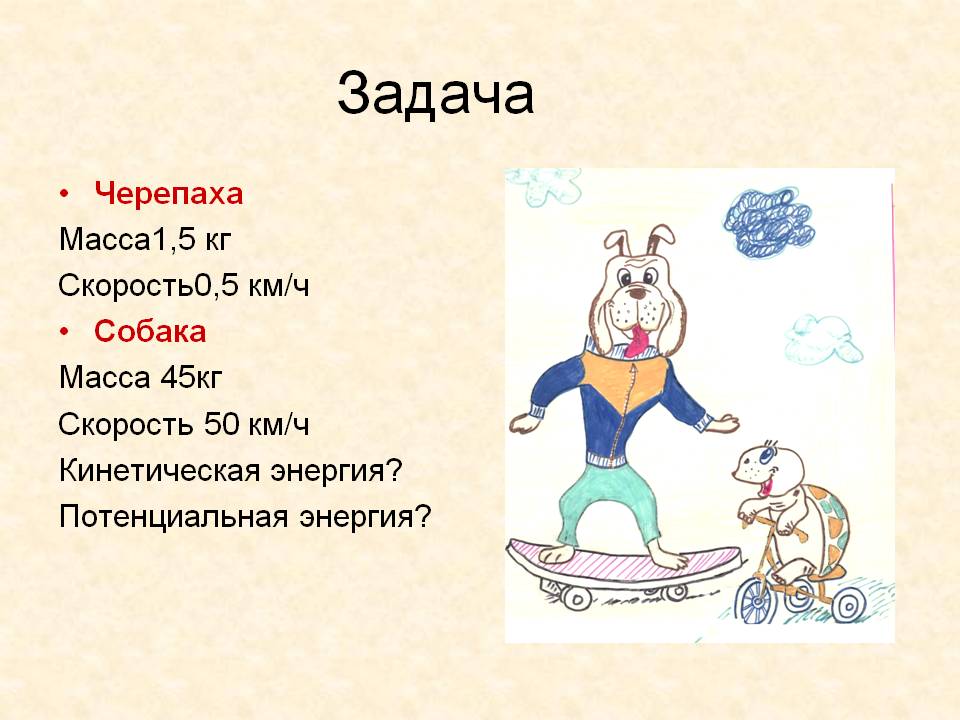 Задача

• Черепаха

Масса1,5 кг

Скорость0,5 км/ч

• Собака

Масса 45кг

Скорость 50 км/ч

Кинетическая энергия?

Потенциальная энергия?